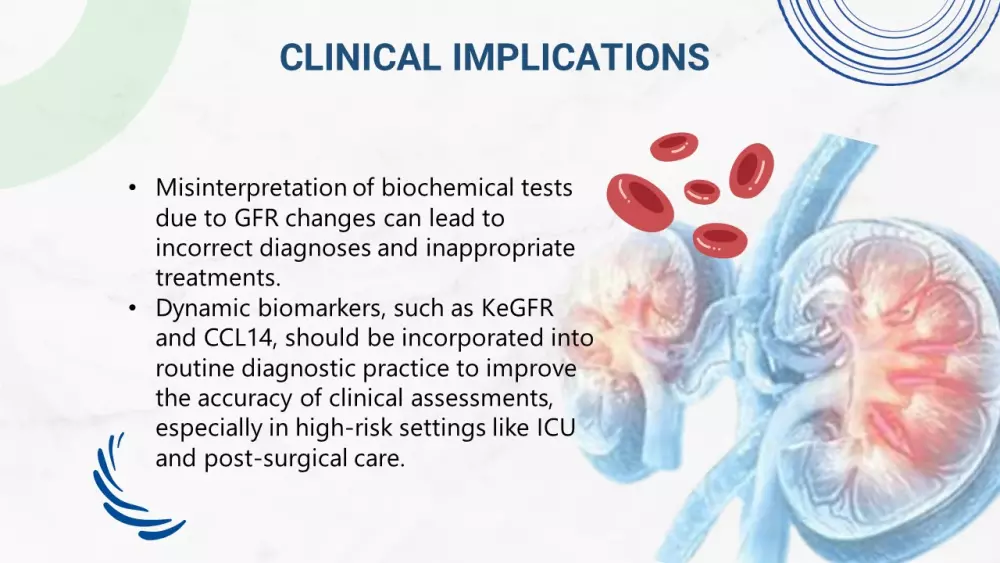 CLINICAL IMPLICATIONS

• Misinterpretation of biochemical tests due to GFR changes can lead to incorrect diagnoses and inappropriate treatments.
• Dynamic biomarkers, such as KeGFR and CCL14, should be incorporated into routine diagnostic practice to improve the accuracy of clinical assessments, especially in high-risk settings like ICU and post-surgical care.